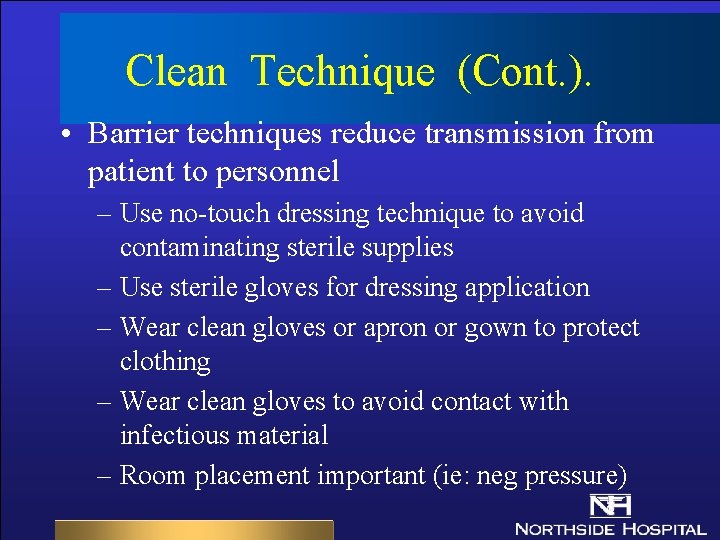 Clean Technique (Cont.).

• Barrier techniques reduce transmission from patient to personnel

– Use no-touch dressing technique to avoid contaminating sterile supplies

– Use sterile gloves for dressing application

– Wear clean gloves or apron or gown to protect clothing

– Wear clean gloves to avoid contact with infectious material

– Room placement important (ie: neg pressure)

NH
NORTHSIDE HOSPITAL